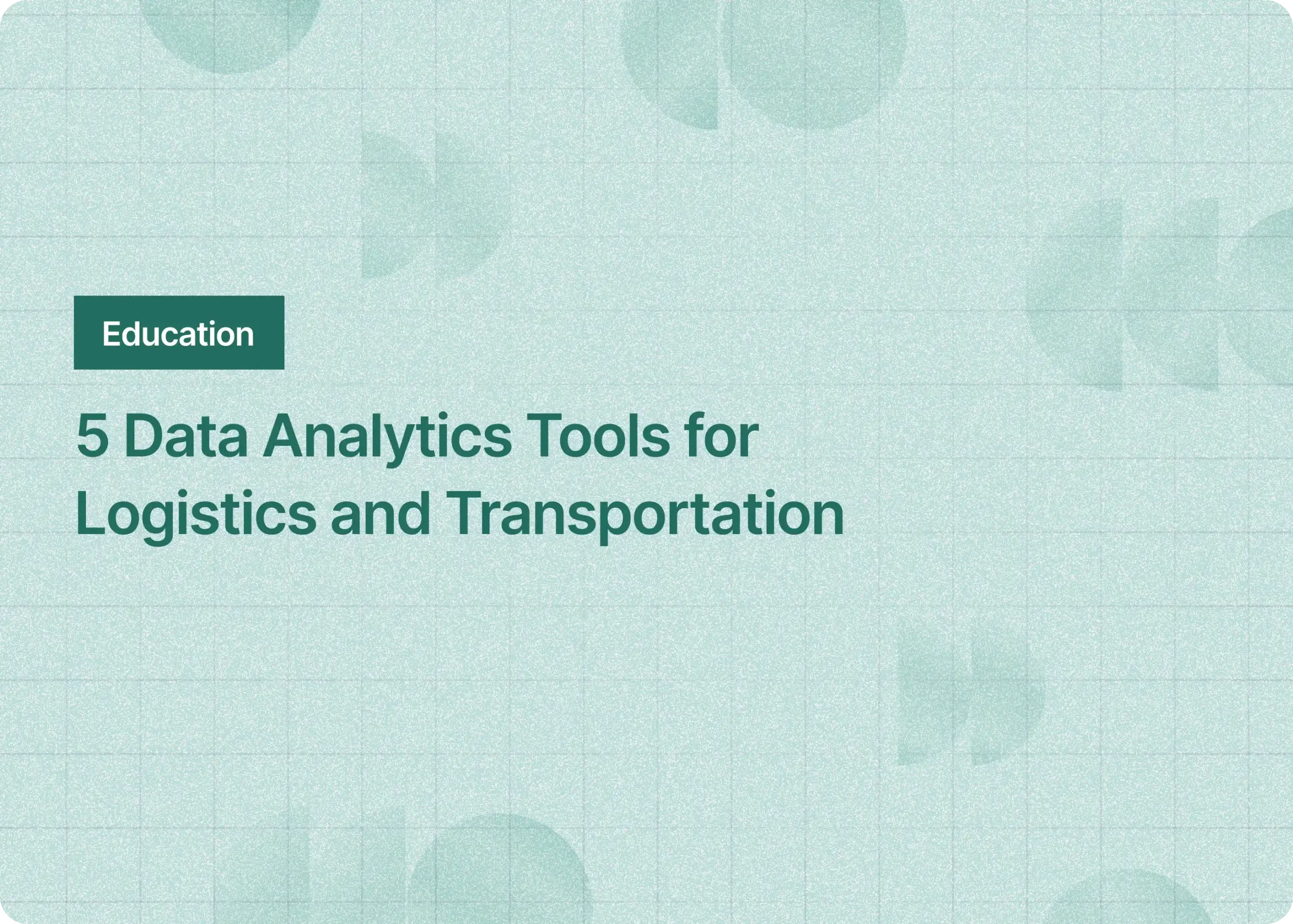 Education

5 Data Analytics Tools for Logistics and Transportation